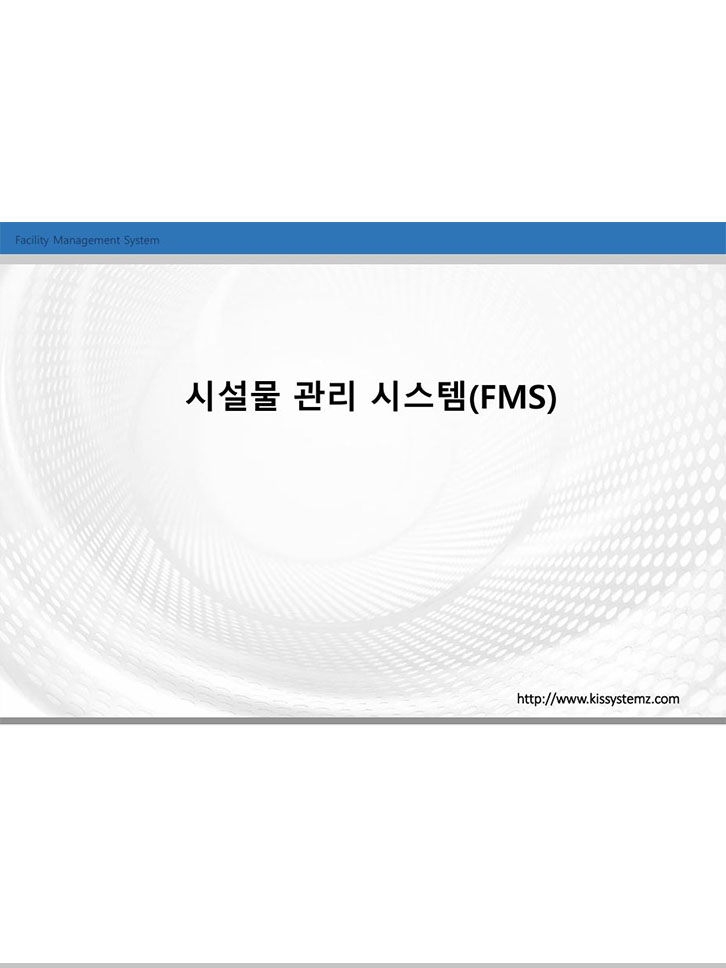 Facility Management System

시설물 관리 시스템(FMS)

http://www.kissystemz.com